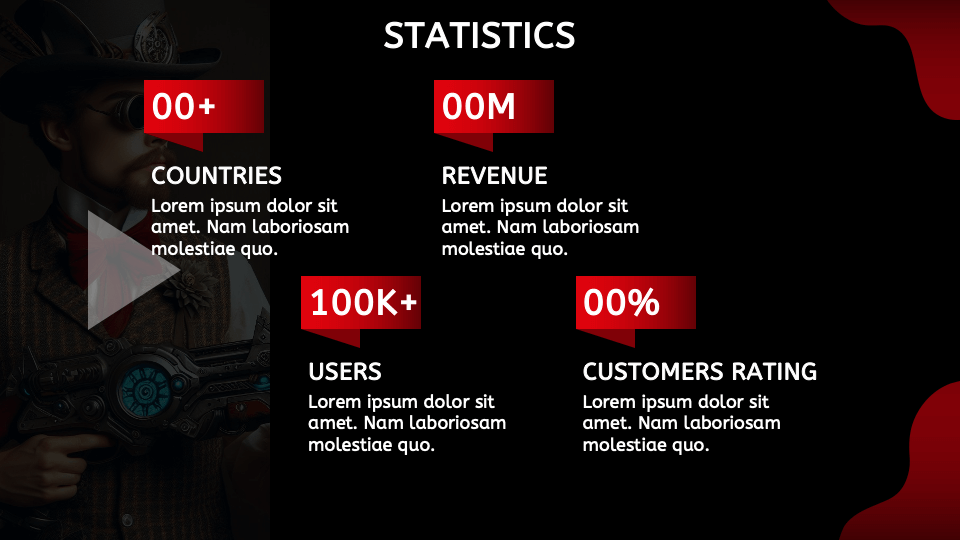 STATISTICS

00+

COUNTRIES

Lorem ipsum dolor sit amet. Nam laboriosam molestiae quo.

00M

REVENUE

Lorem ipsum dolor sit amet. Nam laboriosam molestiae quo.

100K+

USERS

Lorem ipsum dolor sit amet. Nam laboriosam molestiae quo.

00%

CUSTOMERS RATING

Lorem ipsum dolor sit amet. Nam laboriosam molestiae quo.